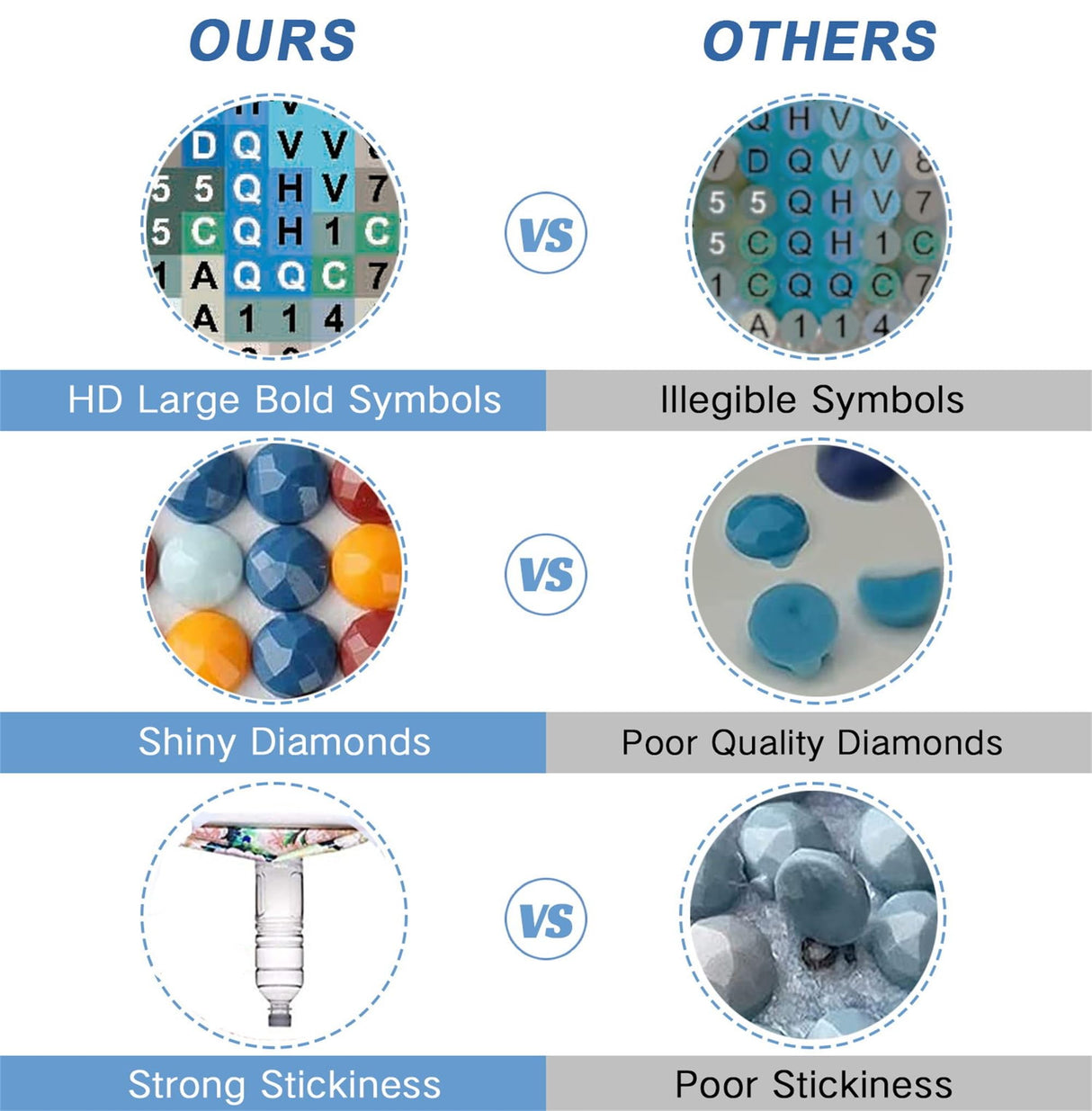 OURS

OTHERS

D Q V V
5 5 Q H V 7
5 C Q H 1 C
1 A Q Q C 7
A 1 1 4

VS

Q H V V
7 D Q V V 8
5 5 Q H V 7
5 C Q H 1 C
1 C Q Q C 7
A 1 1 4

HD Large Bold Symbols

Illegible Symbols

VS

Shiny Diamonds

Poor Quality Diamonds

VS

Strong Stickiness

Poor Stickiness